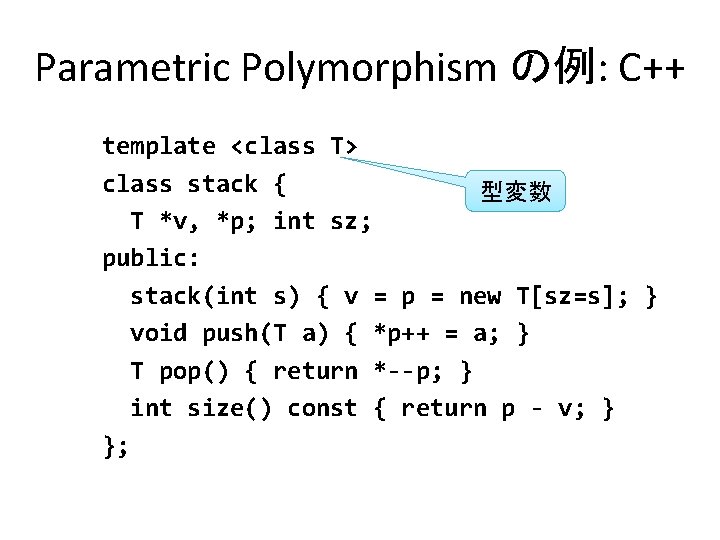 Parametric Polymorphism の例: C++

template <class T>
class stack {
  T *v, *p; int sz;
public:
  stack(int s) { v = p = new T[sz=s]; }
  void push(T a) { *p++ = a; }
  T pop() { return *--p; }
  int size() const { return p - v; }
};

型変数